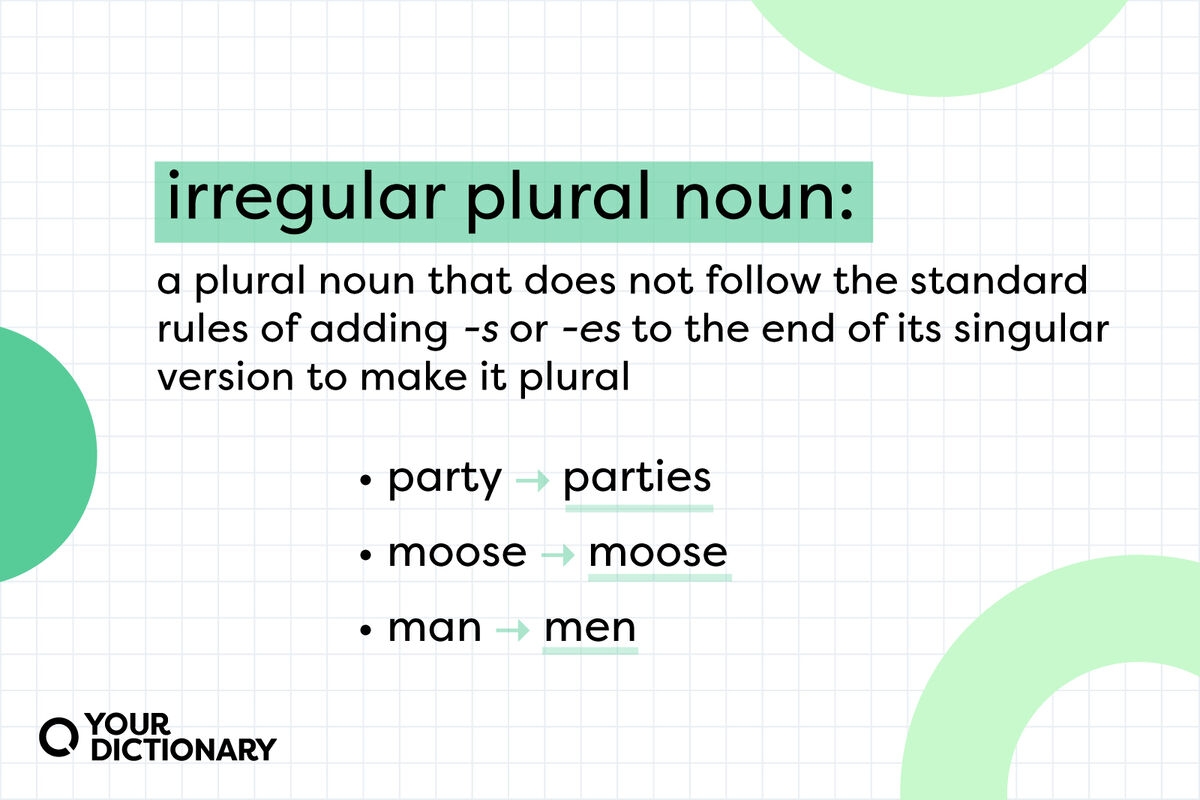 irregular plural noun:

a plural noun that does not follow the standard rules of adding -s or -es to the end of its singular version to make it plural

• party → parties
• moose → moose
• man → men

YOUR DICTIONARY